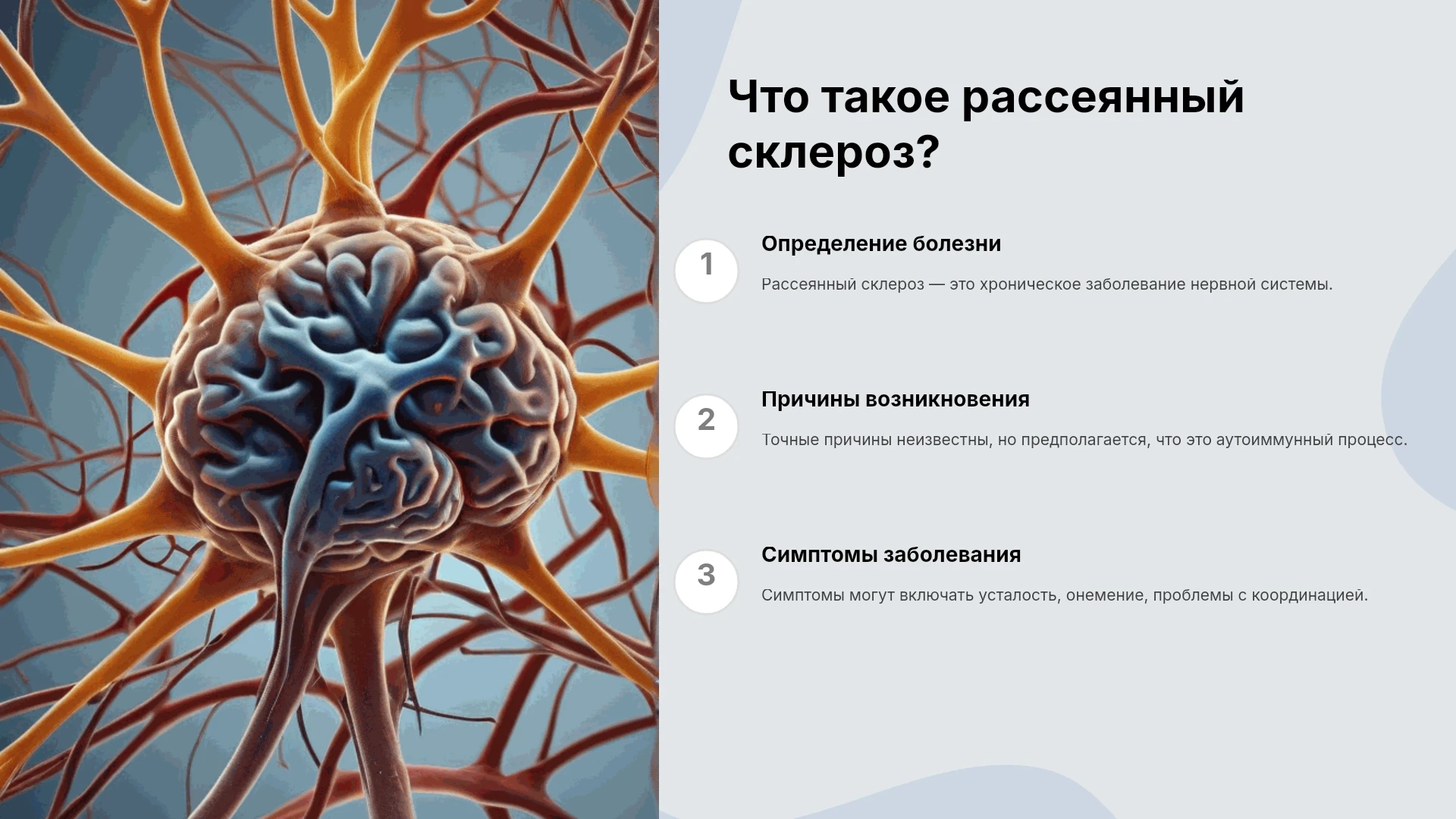 Что такое рассеянный склероз?

1

Определение болезни

Рассеянный склероз — это хроническое заболевание нервной системы.

2

Причины возникновения

Точные причины неизвестны, но предполагается, что это аутоиммунный процесс.

3

Симптомы заболевания

Симптомы могут включать усталость, онемение, проблемы с координацией.